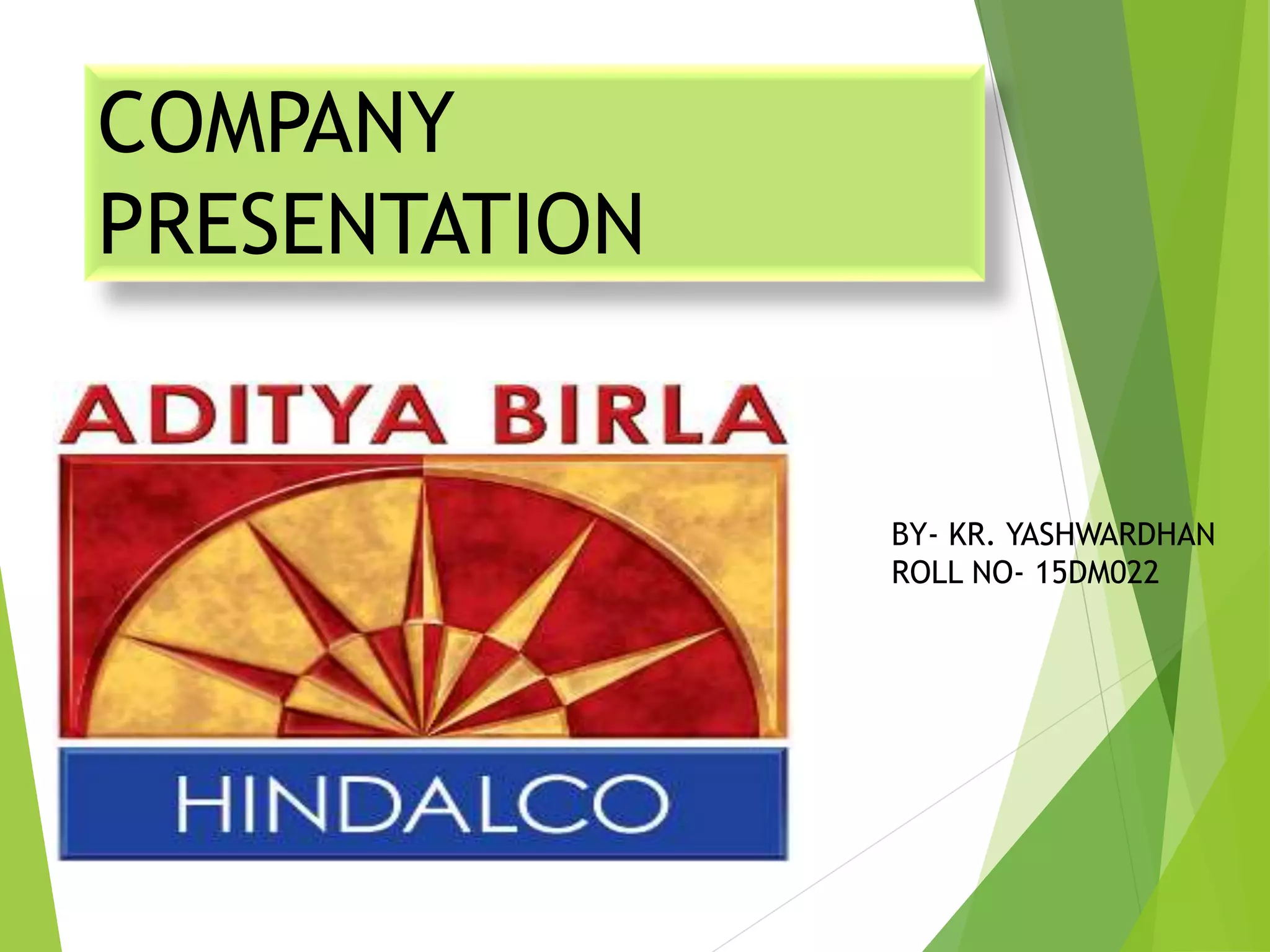 COMPANY PRESENTATION

ADITYA BIRLA

HINDALCO

BY- KR. YASHWARDHAN
ROLL NO- 15DM022